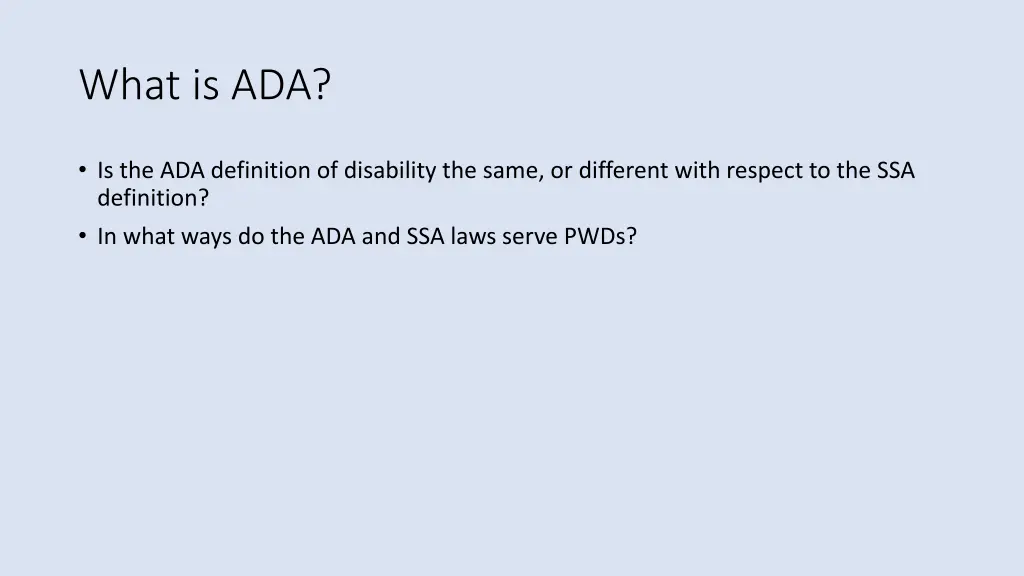 What is ADA?

• Is the ADA definition of disability the same, or different with respect to the SSA definition?
• In what ways do the ADA and SSA laws serve PWDs?